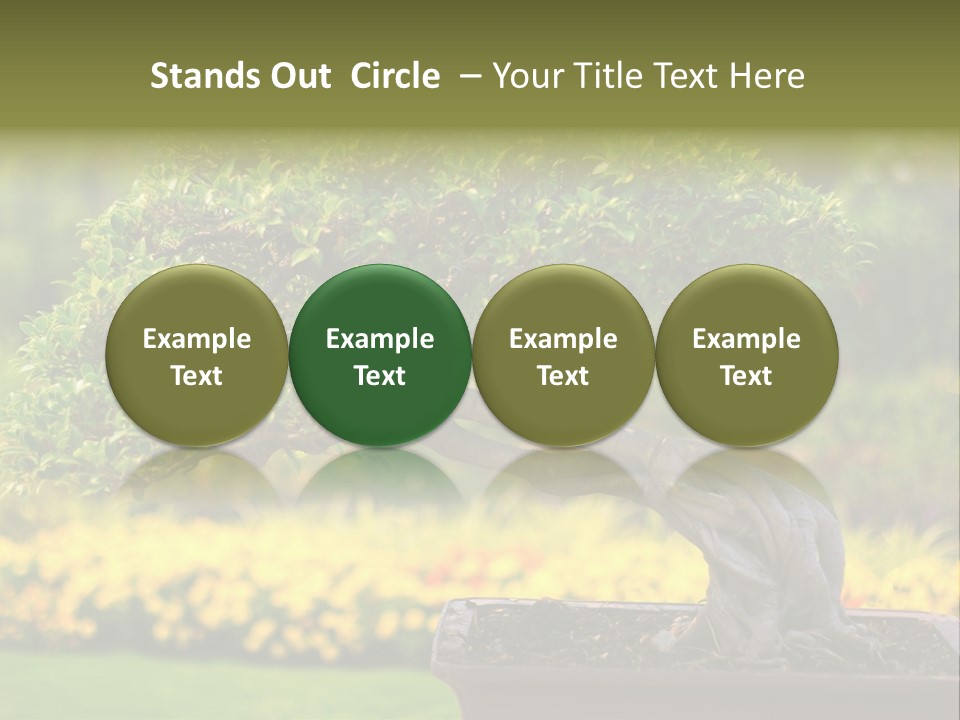 Stands Out Circle – Your Title Text Here

Example Text

Example Text

Example Text

Example Text